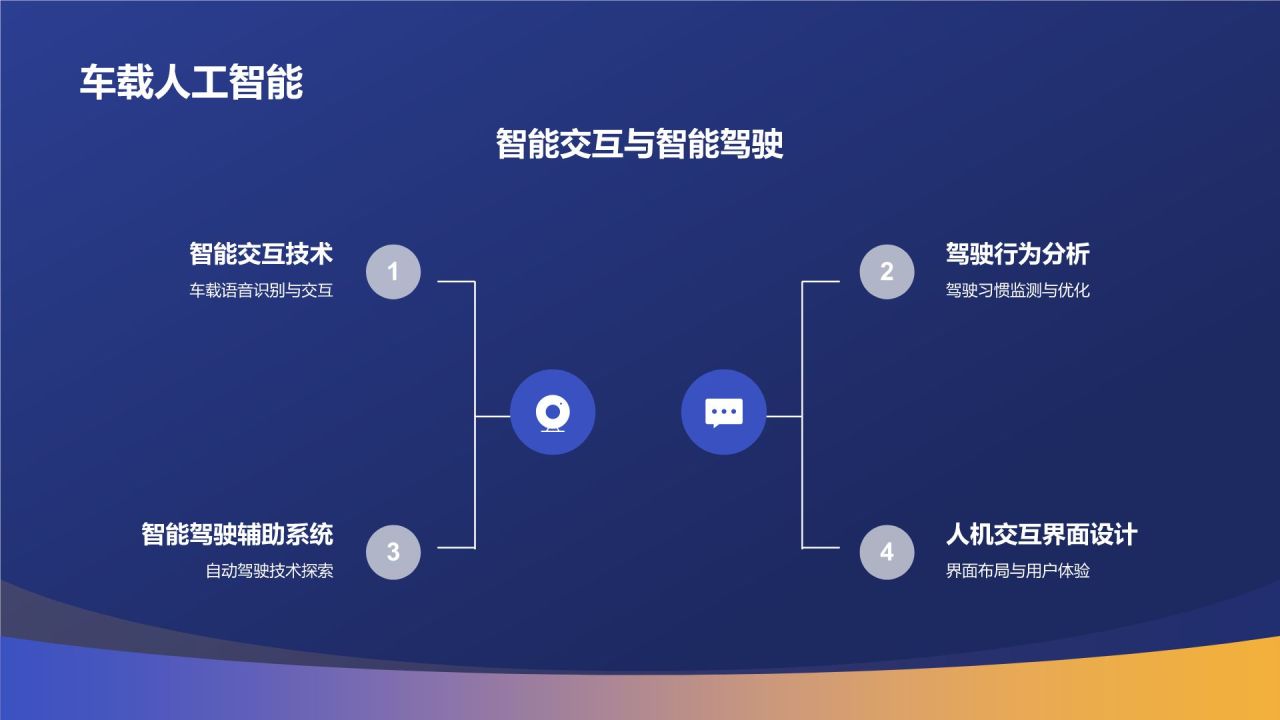 车载人工智能

智能交互与智能驾驶

智能交互技术
车载语音识别与交互
1

2
驾驶行为分析
驾驶习惯监测与优化

智能驾驶辅助系统
自动驾驶技术探索
3

4
人机交互界面设计
界面布局与用户体验